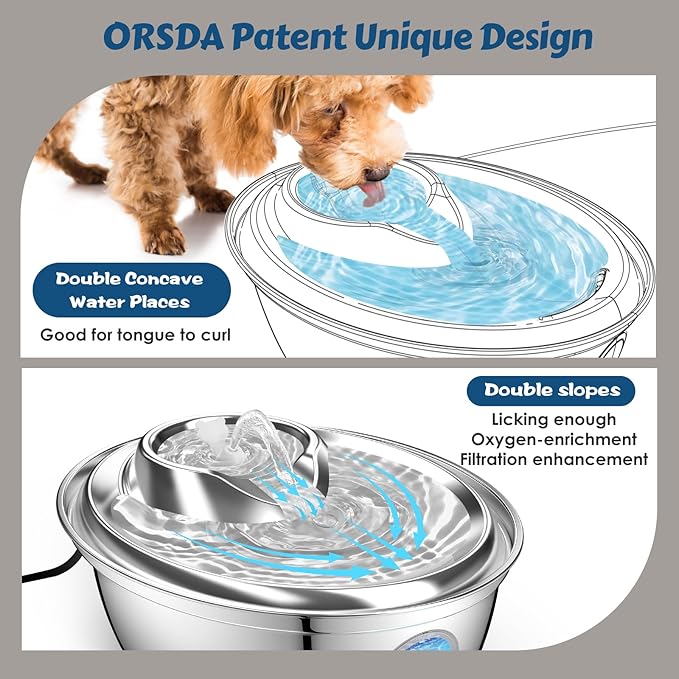 ORSDA Patent Unique Design

Double Concave Water Places

Good for tongue to curl

Double slopes

Licking enough
Oxygen-enrichment
Filtration enhancement